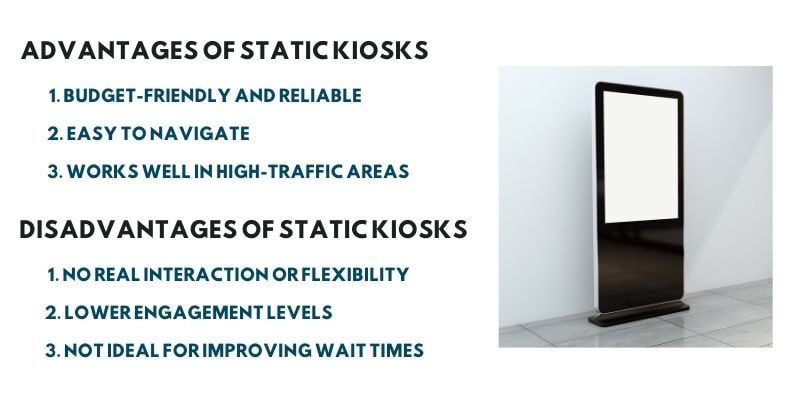 ADVANTAGES OF STATIC KIOSKS

1. BUDGET-FRIENDLY AND RELIABLE

2. EASY TO NAVIGATE

3. WORKS WELL IN HIGH-TRAFFIC AREAS

DISADVANTAGES OF STATIC KIOSKS

1. NO REAL INTERACTION OR FLEXIBILITY

2. LOWER ENGAGEMENT LEVELS

3. NOT IDEAL FOR IMPROVING WAIT TIMES